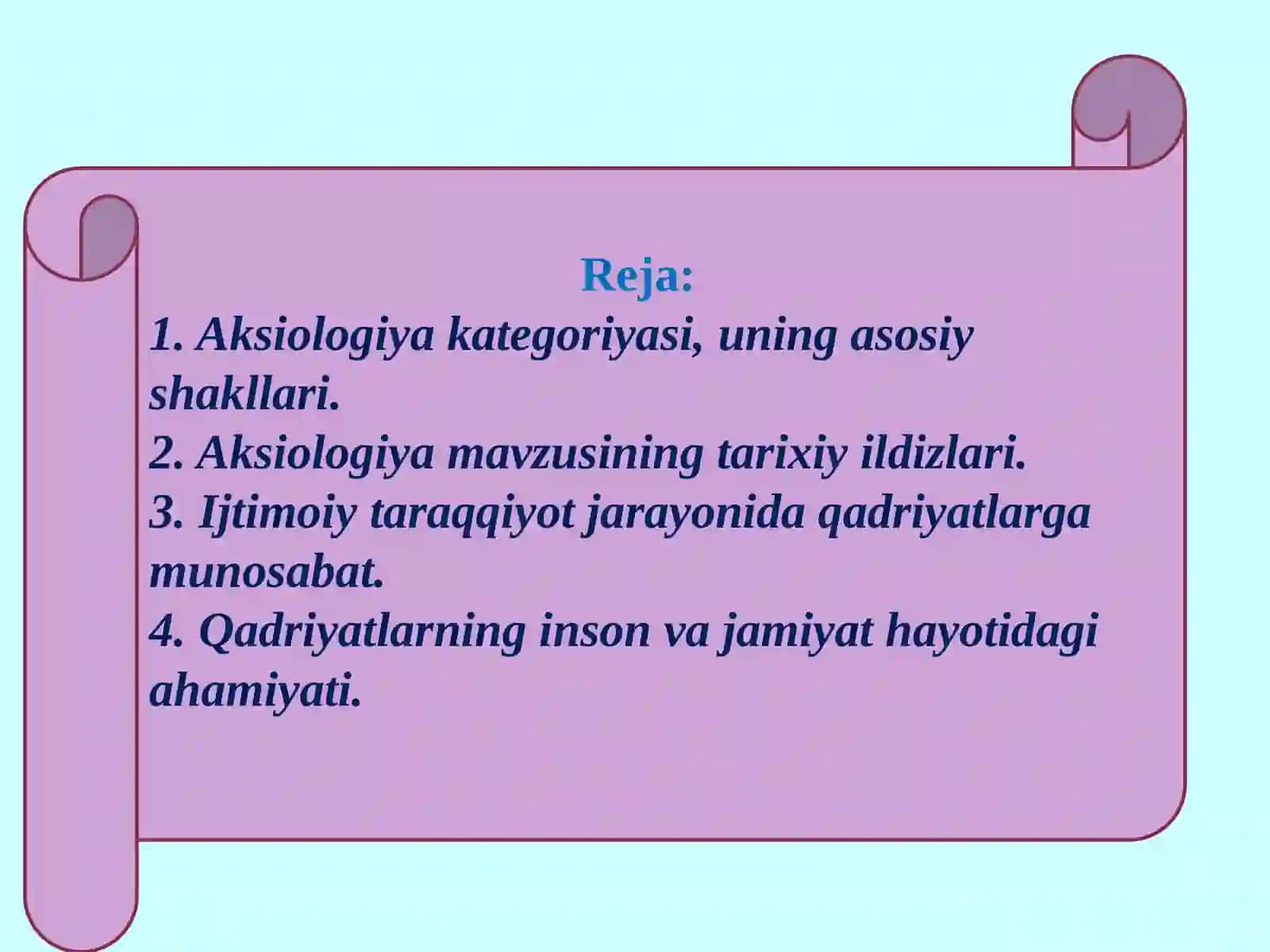 Reja:

1. Aksiologiya kategoriyasi, uning asosiy shakllari.

2. Aksiologiya mavzusining tarixiy ildizlari.

3. Ijtimoiy taraqqiyot jarayonida qadriyatlarga munosabat.

4. Qadriyatlarning inson va jamiyat hayotidagi ahamiyati.